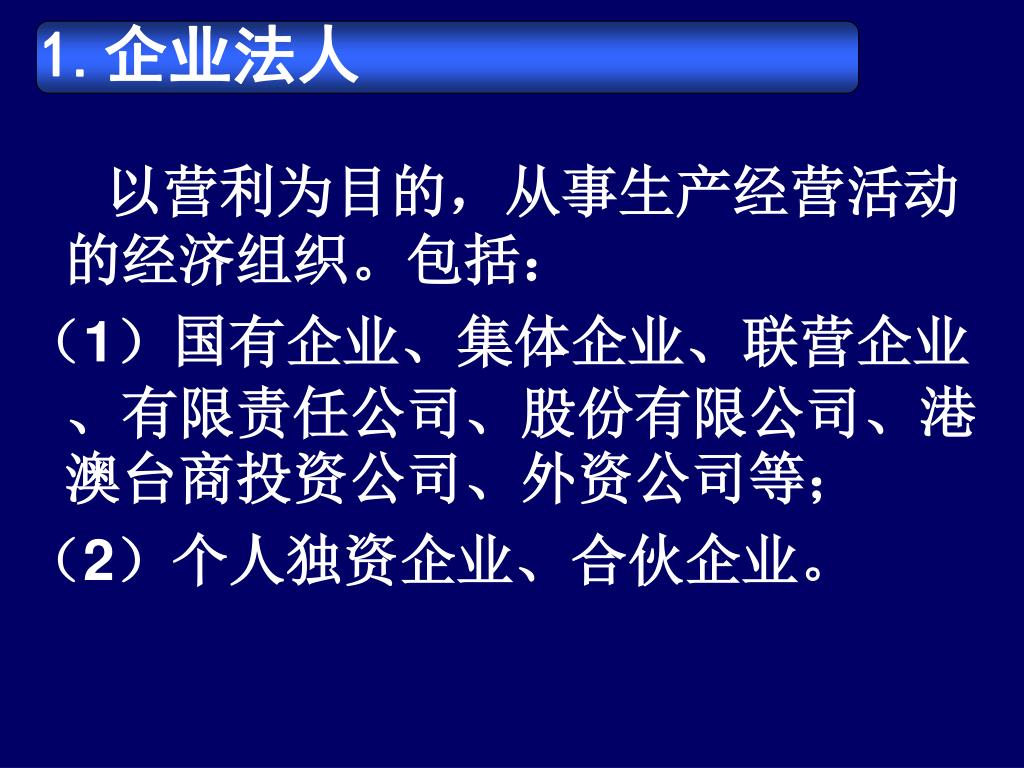 1. 企业法人

以营利为目的，从事生产经营活动的经济组织。包括：

（1）国有企业、集体企业、联营企业、有限责任公司、股份有限公司、港澳台商投资公司、外资公司等；

（2）个人独资企业、合伙企业。